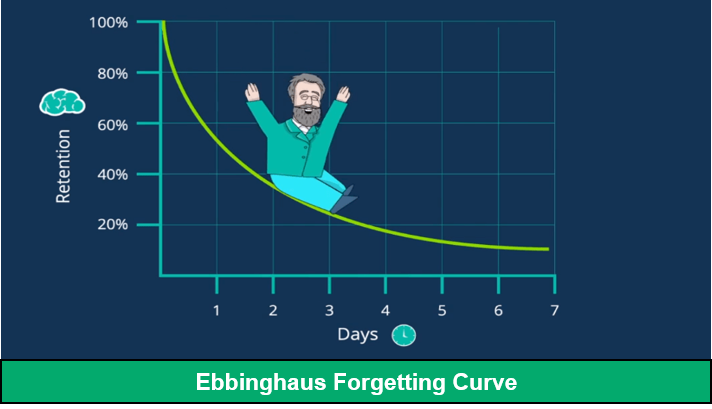 100%
80%
60%
40%
20%
Retention
1
2
3
4
5
6
7
Days

Ebbinghaus Forgetting Curve